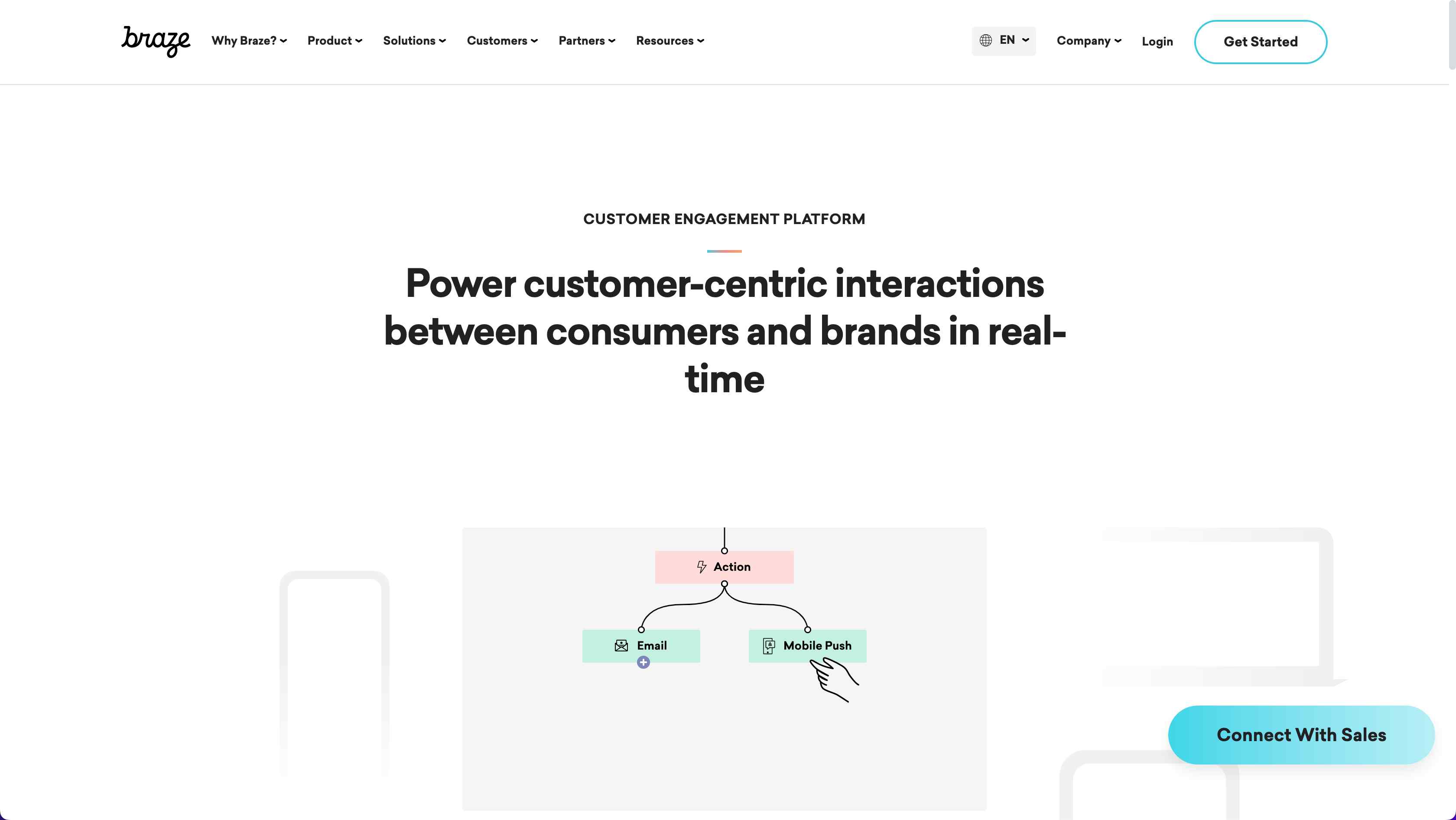 braze Why Braze? Product Solutions Customers Partners Resources EN Company Login Get Started

CUSTOMER ENGAGEMENT PLATFORM

Power customer-centric interactions between consumers and brands in real-time

Action

Email

Mobile Push

Connect With Sales